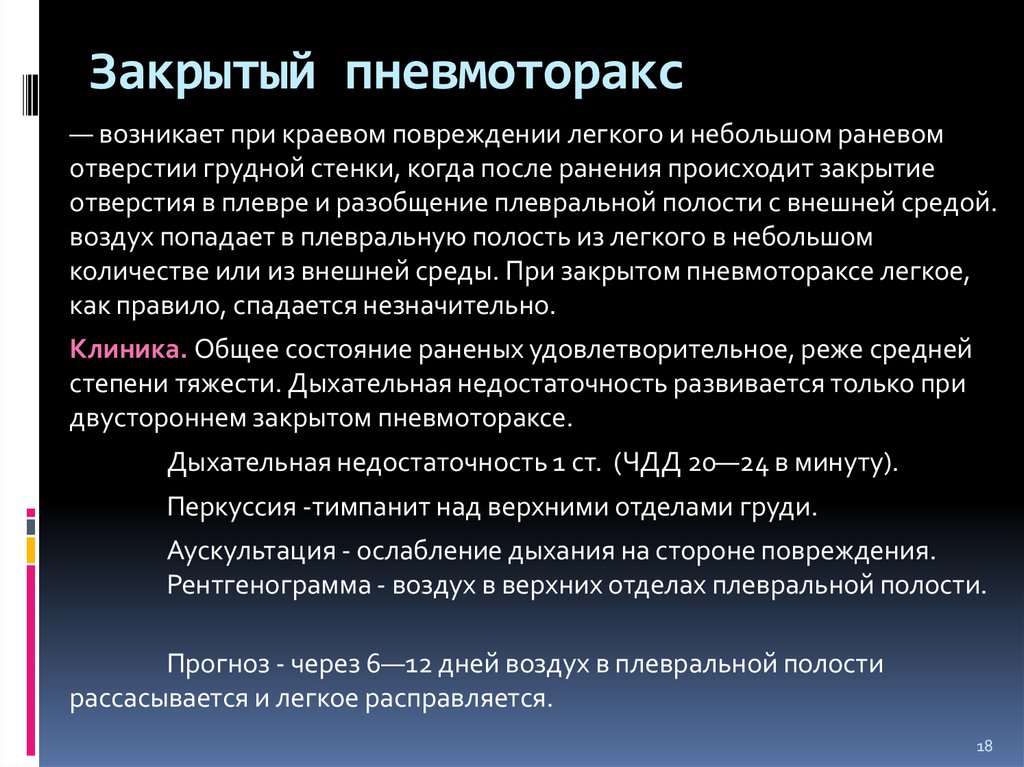 Закрытый пневмоторакс

— возникает при краевом повреждении легкого и небольшом раневом отверстии грудной стенки, когда после ранения происходит закрытие отверстия в плевре и разобщение плевральной полости с внешней средой. воздух попадает в плевральную полость из легкого в небольшом количестве или из внешней среды. При закрытом пневмотораксе легкое, как правило, спадается незначительно.

Клиника. Общее состояние раненых удовлетворительное, реже средней степени тяжести. Дыхательная недостаточность развивается только при двустороннем закрытом пневмотораксе.

Дыхательная недостаточность 1 ст. (ЧДД 20—24 в минуту).

Перкуссия -тимпанит над верхними отделами груди.

Аускультация - ослабление дыхания на стороне повреждения. Рентгенограмма - воздух в верхних отделах плевральной полости.

Прогноз - через 6—12 дней воздух в плевральной полости рассасывается и легкое расправляется.

18